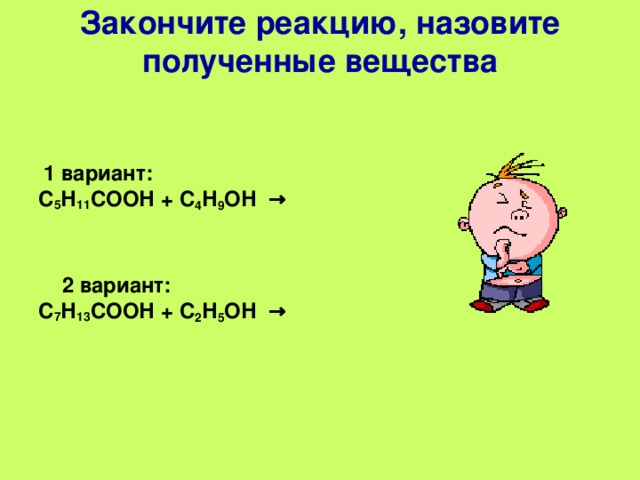 Закончите реакцию, назовите полученные вещества

1 вариант:
$C_5H_{11}COOH + C_4H_9OH \rightarrow$

2 вариант:
$C_7H_{13}COOH + C_2H_5OH \rightarrow$